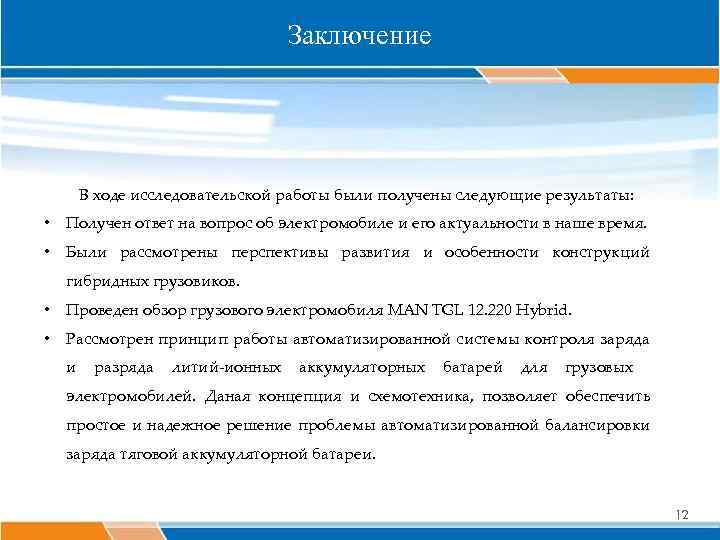 Заключение

В ходе исследовательской работы были получены следующие результаты:

• Получен ответ на вопрос об электромобиле и его актуальности в наше время.
• Были рассмотрены перспективы развития и особенности конструкций гибридных грузовиков.
• Проведен обзор грузового электромобиля MAN TGL 12.220 Hybrid.
• Рассмотрен принцип работы автоматизированной системы контроля заряда и разряда литий-ионных аккумуляторных батарей для грузовых электромобилей. Даная концепция и схемотехника, позволяет обеспечить простое и надежное решение проблемы автоматизированной балансировки заряда тяговой аккумуляторной батареи.

12